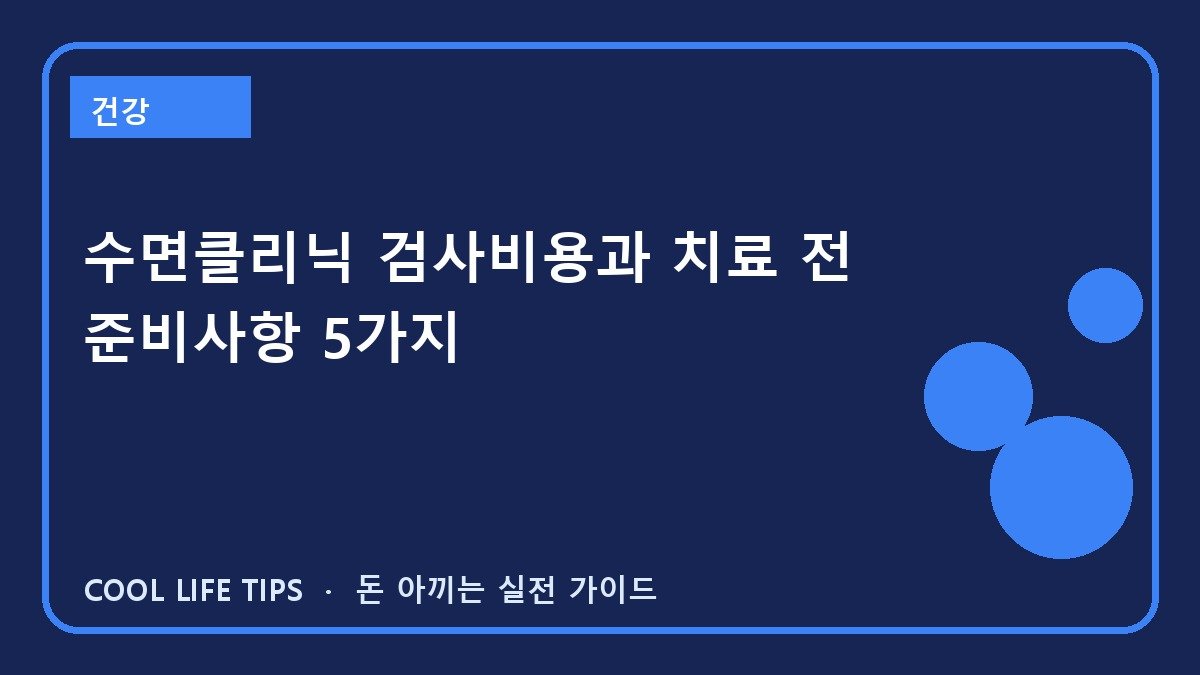 건강

수면클리닉 검사비용과 치료 전 준비사항 5가지

COOL LIFE TIPS · 돈 아끼는 실전 가이드